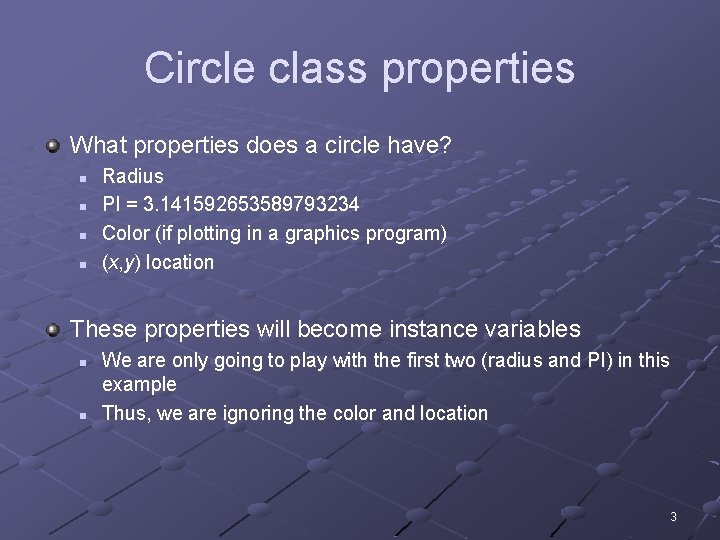 Circle class properties

What properties does a circle have?

- Radius
- PI = 3.141592653589793234
- Color (if plotting in a graphics program)
- ($x$,$y$) location

These properties will become instance variables

- We are only going to play with the first two (radius and PI) in this example
- Thus, we are ignoring the color and location

3